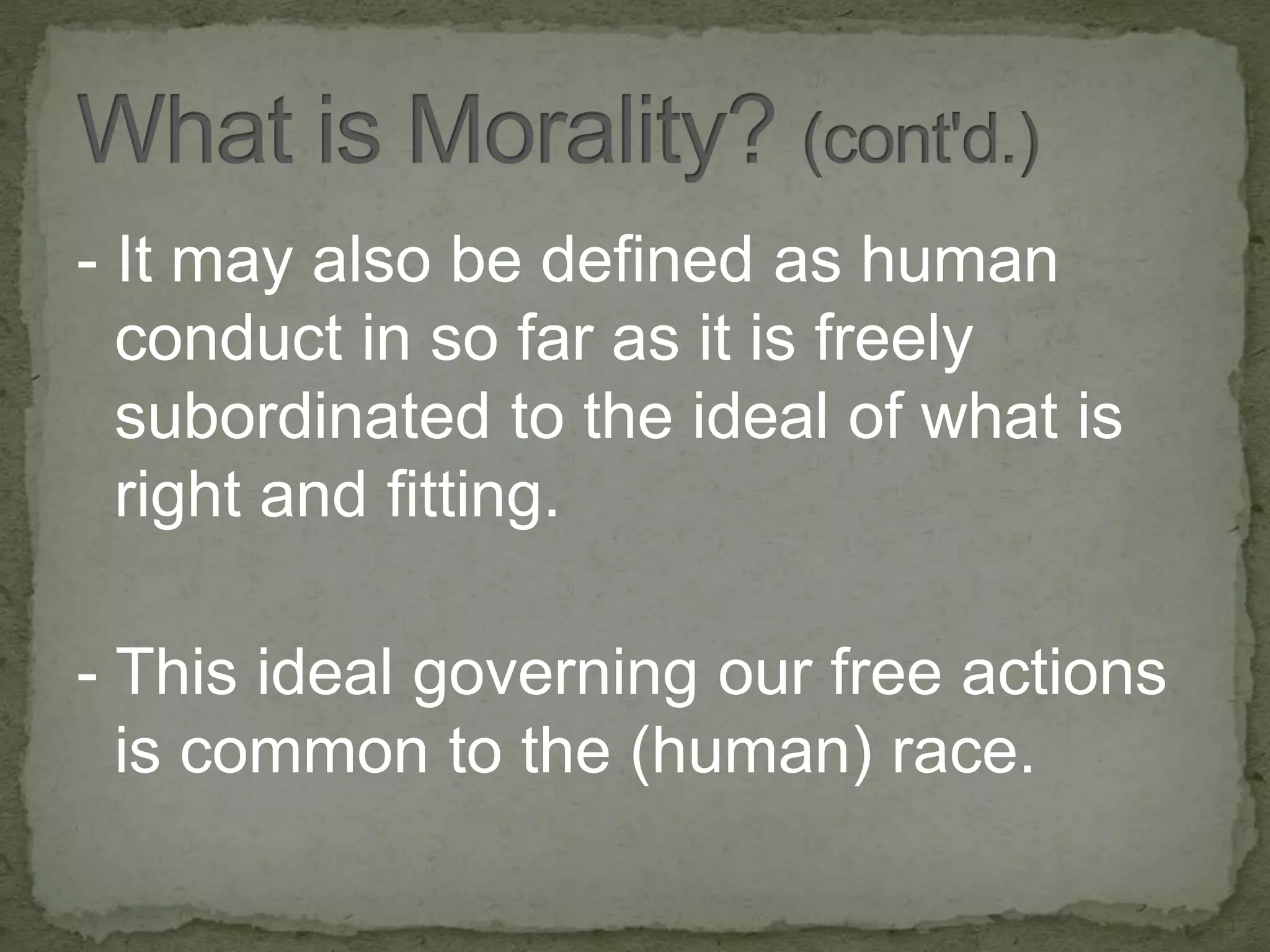 What is Morality? (cont'd.)

- It may also be defined as human conduct in so far as it is freely subordinated to the ideal of what is right and fitting.

- This ideal governing our free actions is common to the (human) race.